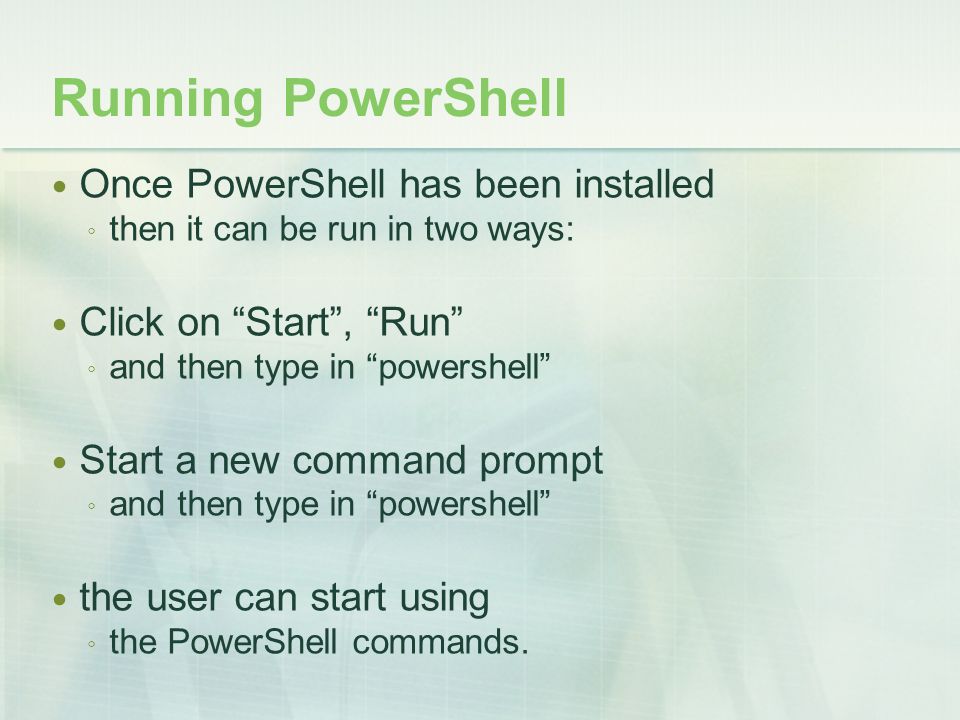 Running PowerShell

• Once PowerShell has been installed
◦ then it can be run in two ways:

• Click on “Start”, “Run”
◦ and then type in “powershell”

• Start a new command prompt
◦ and then type in “powershell”

• the user can start using
◦ the PowerShell commands.